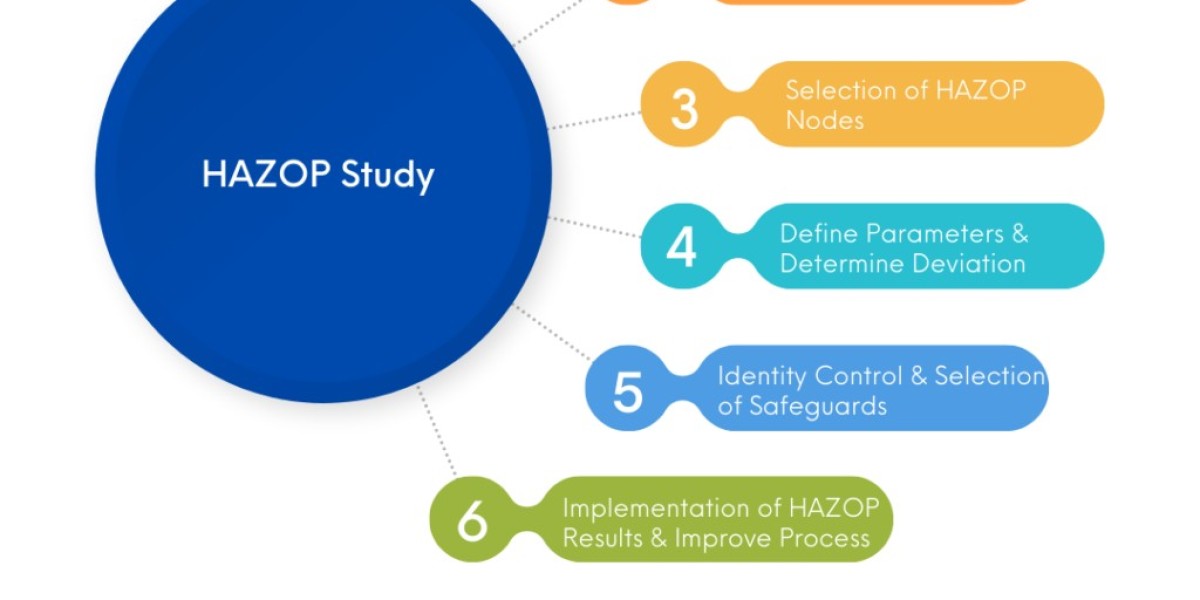 HAZOP Study

3 Selection of HAZOP Nodes

4 Define Parameters & Determine Deviation

5 Identity Control & Selection of Safeguards

6 Implementation of HAZOP Results & Improve Process